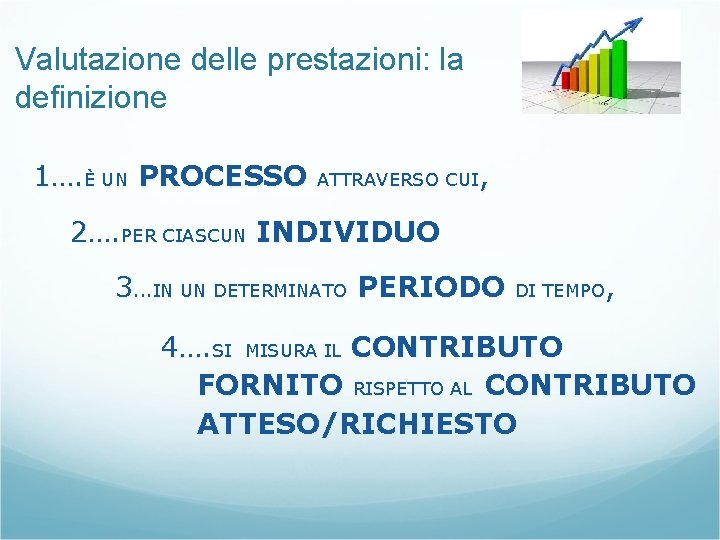 Valutazione delle prestazioni: la definizione

1….È UN PROCESSO ATTRAVERSO CUI,

2….PER CIASCUN INDIVIDUO

3…IN UN DETERMINATO PERIODO DI TEMPO,

4….SI MISURA IL CONTRIBUTO FORNITO RISPETTO AL CONTRIBUTO ATTESO/RICHIESTO